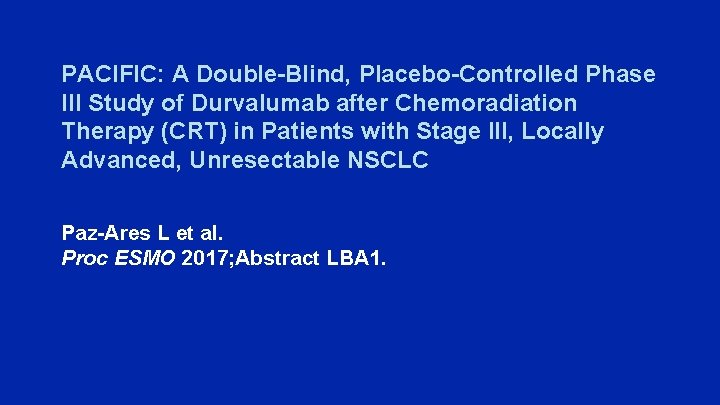 PACIFIC: A Double-Blind, Placebo-Controlled Phase III Study of Durvalumab after Chemoradiation Therapy (CRT) in Patients with Stage III, Locally Advanced, Unresectable NSCLC

Paz-Ares L et al.
Proc ESMO 2017;Abstract LBA1.